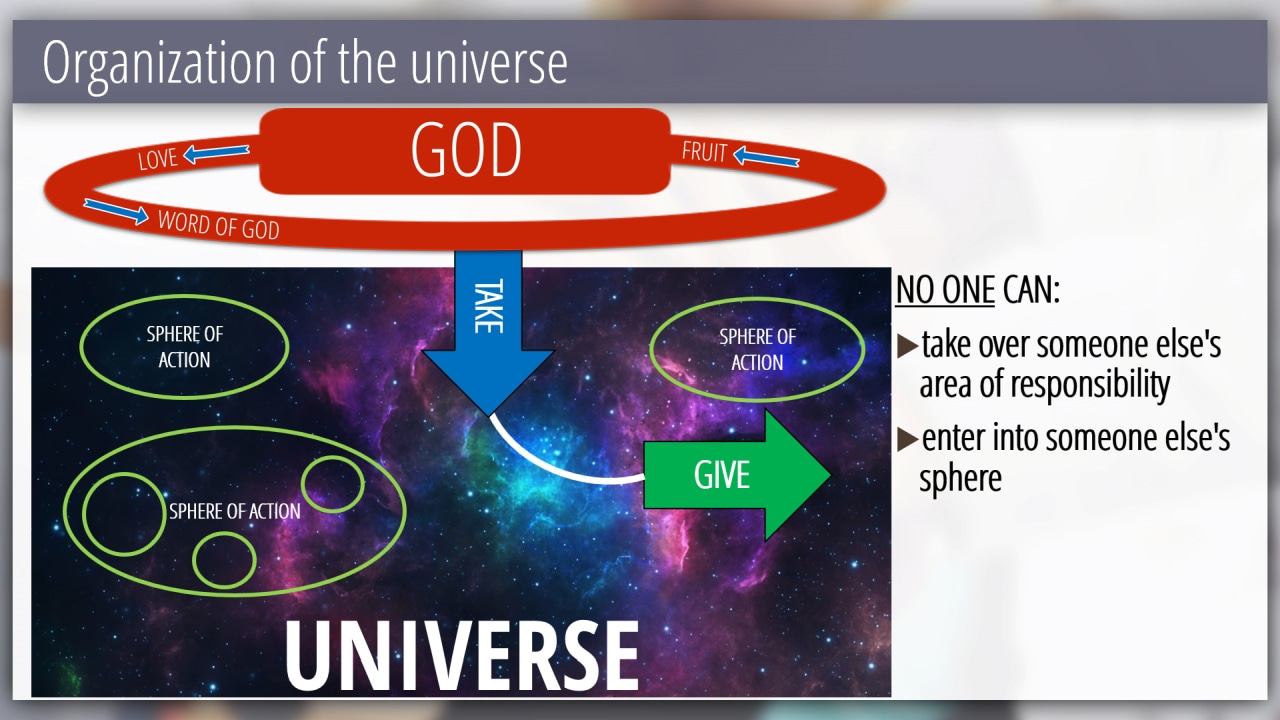 Organization of the universe

GOD

LOVE

FRUIT

WORD OF GOD

TAKE

SPHERE OF ACTION

SPHERE OF ACTION

SPHERE OF ACTION

GIVE

UNIVERSE

NO ONE CAN:

▶take over someone else's area of responsibility

▶enter into someone else's sphere